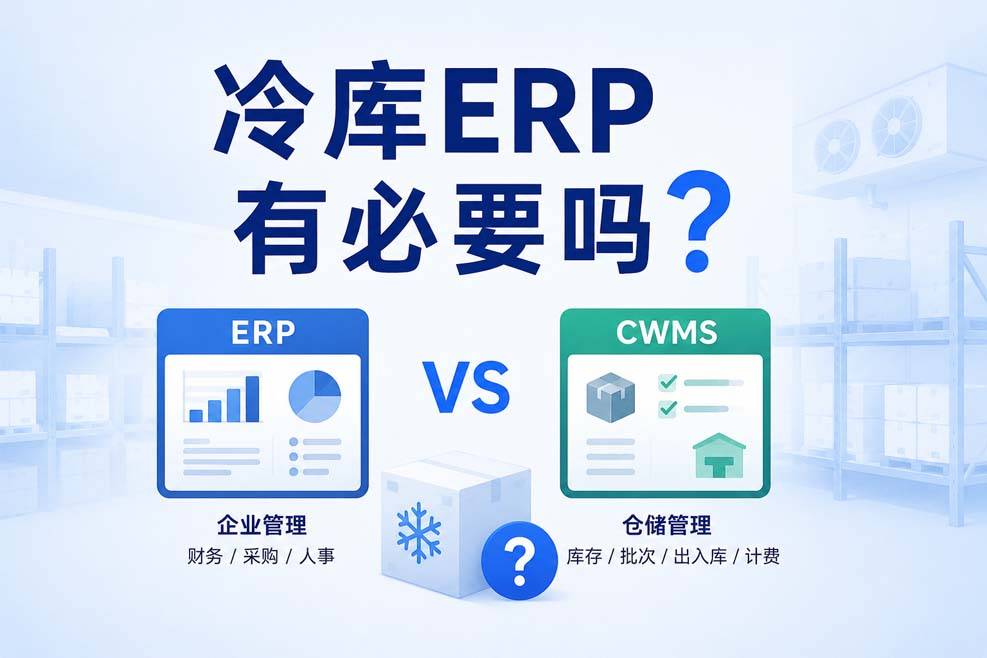 冷库ERP
有必要吗？

ERP

企业管理
财务 / 采购 / 人事

VS

CWMS

仓储管理
库存 / 批次 / 出入库 / 计费

?